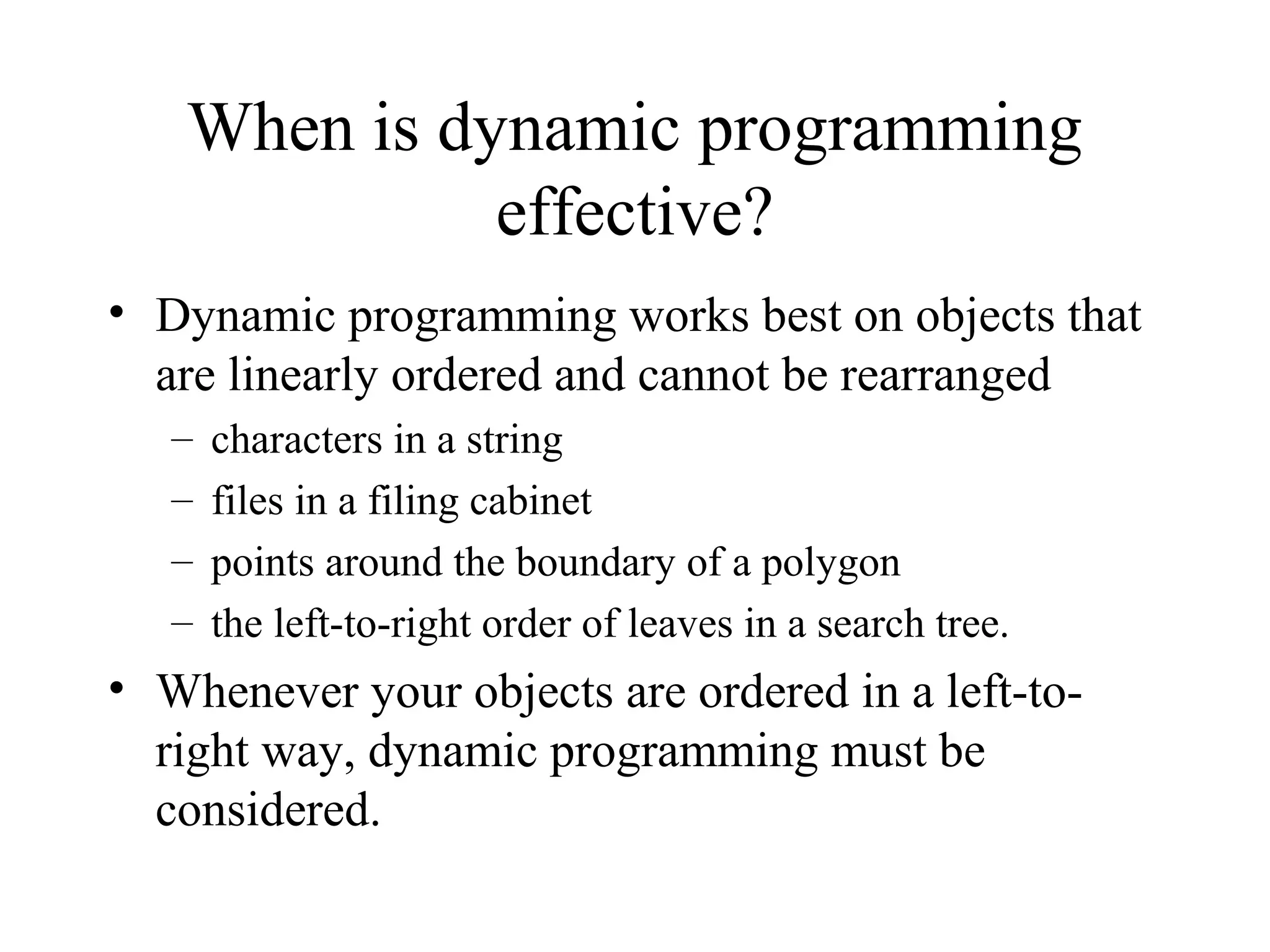 When is dynamic programming effective?

• Dynamic programming works best on objects that are linearly ordered and cannot be rearranged
– characters in a string
– files in a filing cabinet
– points around the boundary of a polygon
– the left-to-right order of leaves in a search tree.

• Whenever your objects are ordered in a left-to-right way, dynamic programming must be considered.